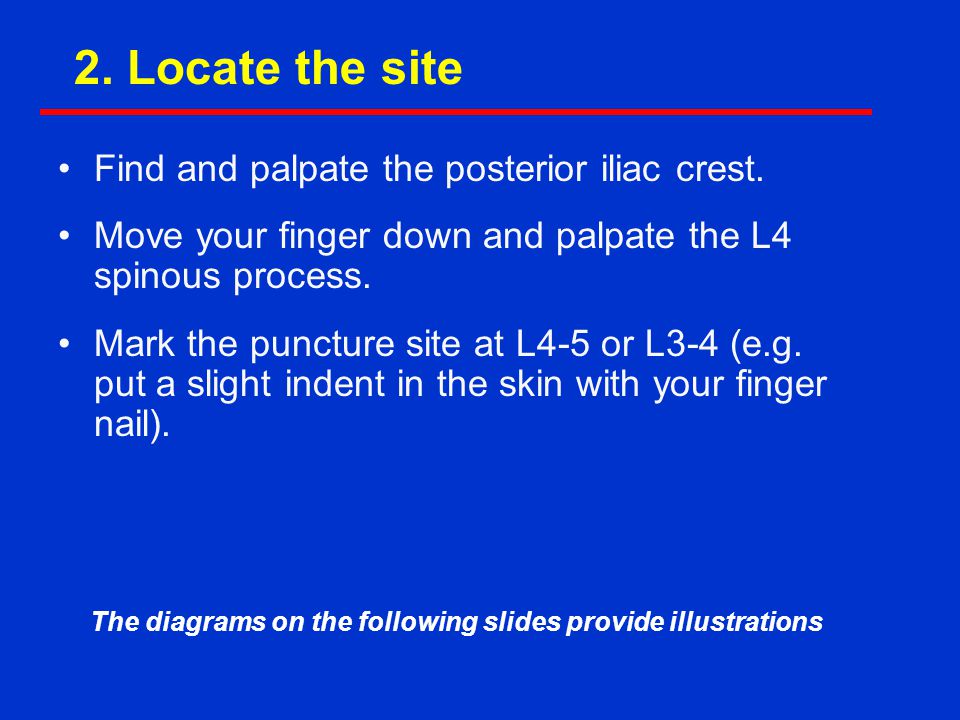 2. Locate the site

• Find and palpate the posterior iliac crest.

• Move your finger down and palpate the L4 spinous process.

• Mark the puncture site at L4-5 or L3-4 (e.g. put a slight indent in the skin with your finger nail).

The diagrams on the following slides provide illustrations